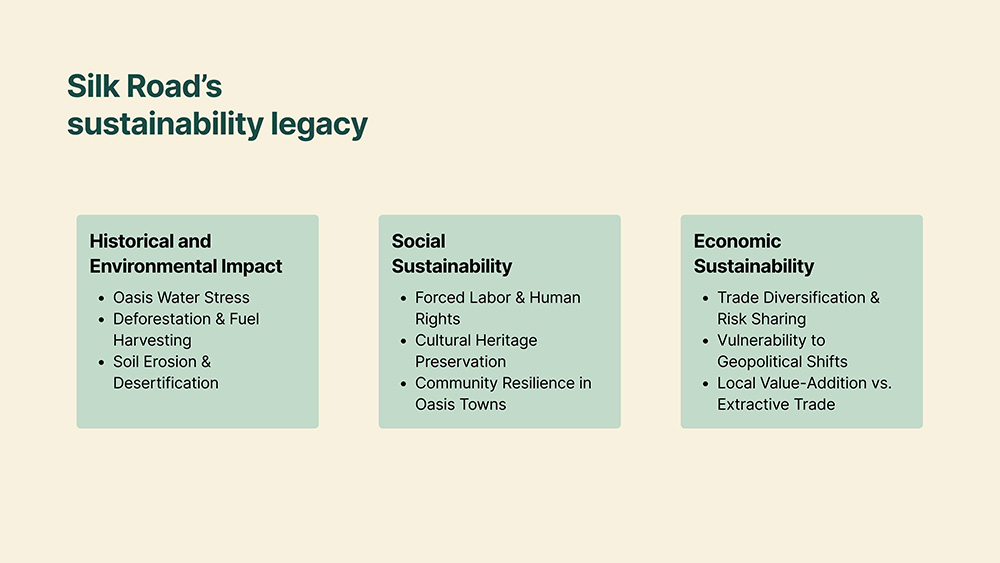 Silk Road's sustainability legacy

Historical and Environmental Impact

- Oasis Water Stress
- Deforestation & Fuel Harvesting
- Soil Erosion & Desertification

Social Sustainability

- Forced Labor & Human Rights
- Cultural Heritage Preservation
- Community Resilience in Oasis Towns

Economic Sustainability

- Trade Diversification & Risk Sharing
- Vulnerability to Geopolitical Shifts
- Local Value-Addition vs. Extractive Trade